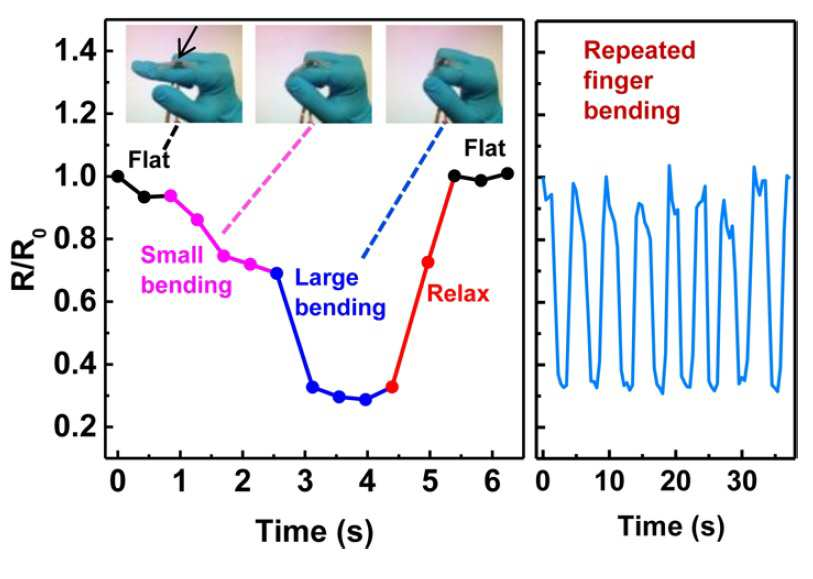 $R/R_0$

1.4
1.2
1.0
0.8
0.6
0.4
0.2

Flat

Small bending

Large bending

Relax

Flat

0 1 2 3 4 5 6

Time (s)

Repeated finger bending

0 10 20 30

Time (s)